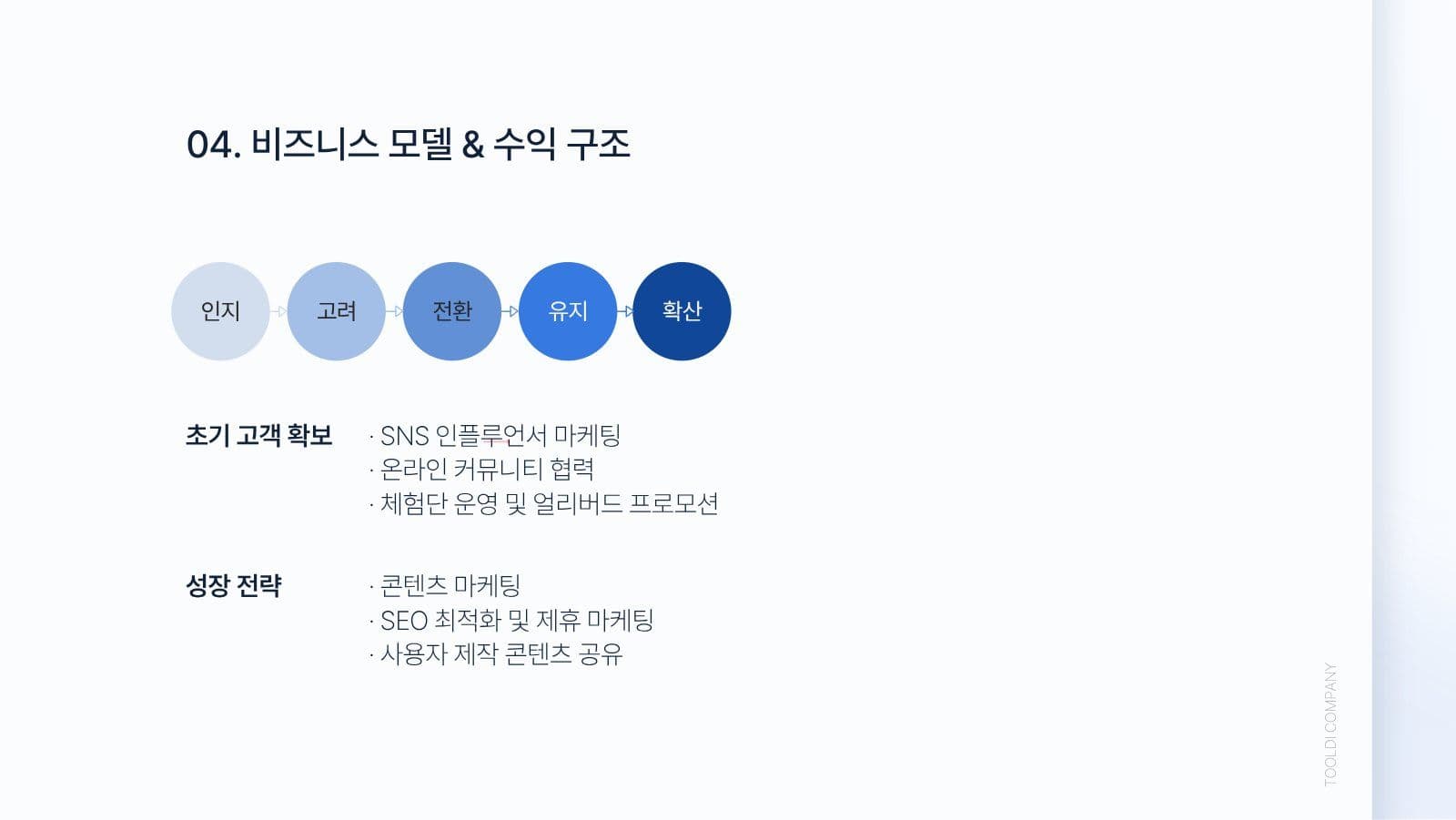 04. 비즈니스 모델 & 수익 구조

인지 고려 전환 유지 확산

초기 고객 확보
· SNS 인플루언서 마케팅
· 온라인 커뮤니티 협력
· 체험단 운영 및 얼리버드 프로모션

성장 전략
· 콘텐츠 마케팅
· SEO 최적화 및 제휴 마케팅
· 사용자 제작 콘텐츠 공유

TOOLDI COMPANY